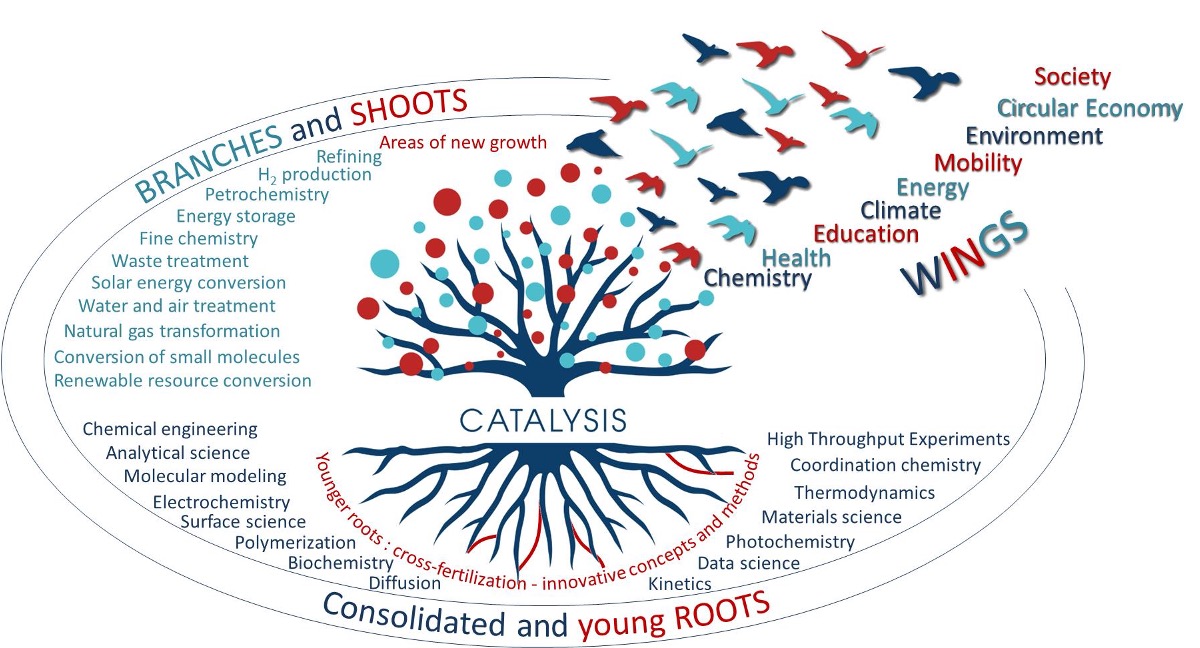 BRANCHES and SHOOTS

Areas of new growth

Refining
$H_2$ production
Petrochemistry
Energy storage
Fine chemistry
Waste treatment
Solar energy conversion
Water and air treatment
Natural gas transformation
Conversion of small molecules
Renewable resource conversion

Society
Circular Economy
Environment
Mobility
Energy
Climate
Education
Health
Chemistry

WINGS

CATALYSIS

Chemical engineering
Analytical science
Molecular modeling
Electrochemistry
Surface science
Polymerization
Biochemistry
Diffusion

Younger roots : cross-fertilization - innovative concepts and methods

High Throughput Experiments
Coordination chemistry
Thermodynamics
Materials science
Photochemistry
Data science
Kinetics

Consolidated and young ROOTS